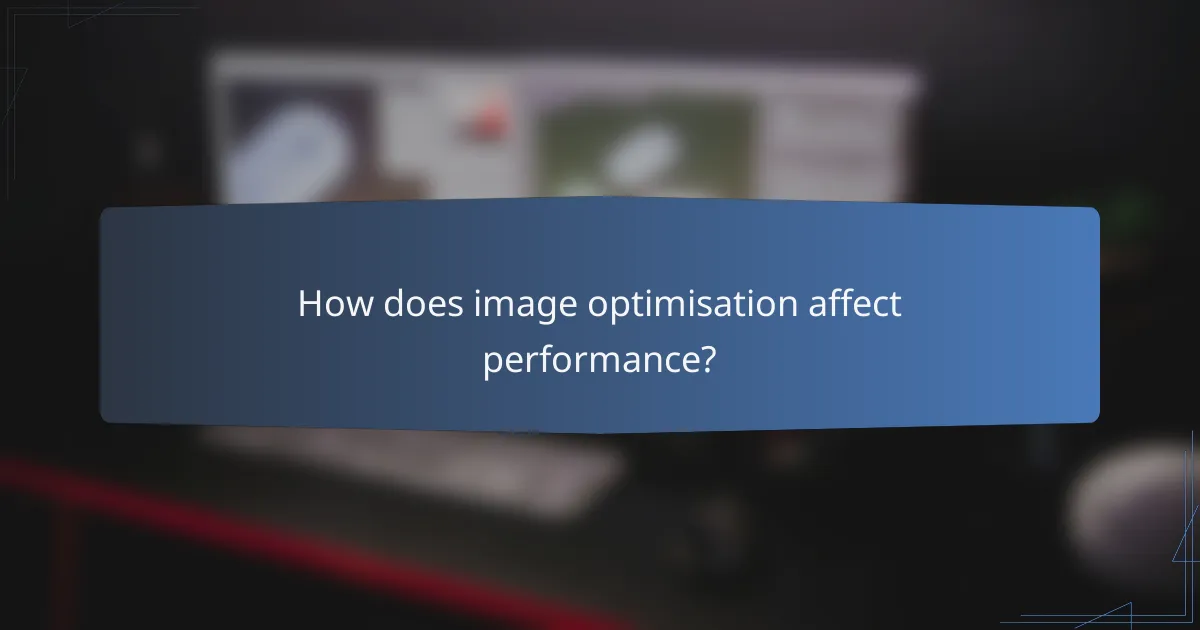 How does image optimisation affect performance?